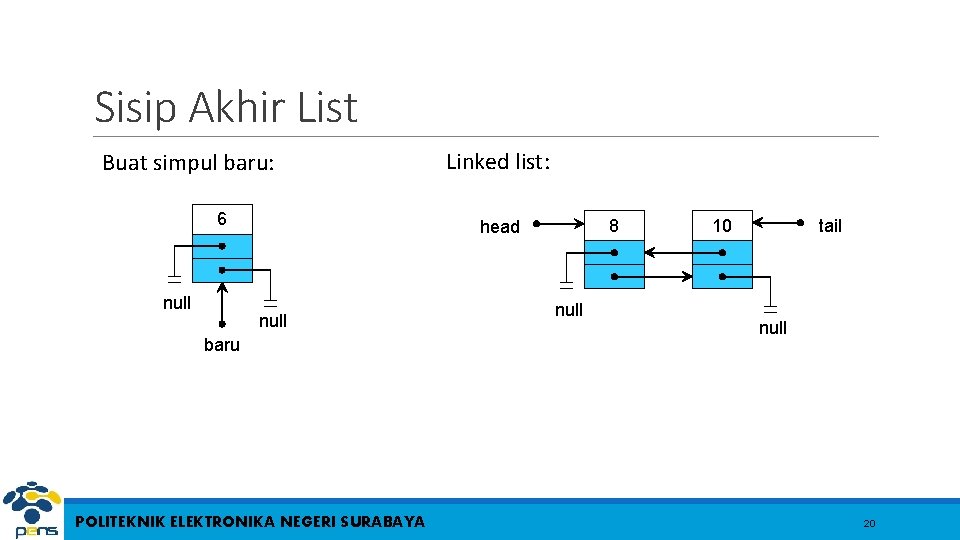 Sisip Akhir List

Buat simpul baru:

6

null

null

baru

Linked list:

head

8

10

tail

null

null

pens

POLITEKNIK ELEKTRONIKA NEGERI SURABAYA

20